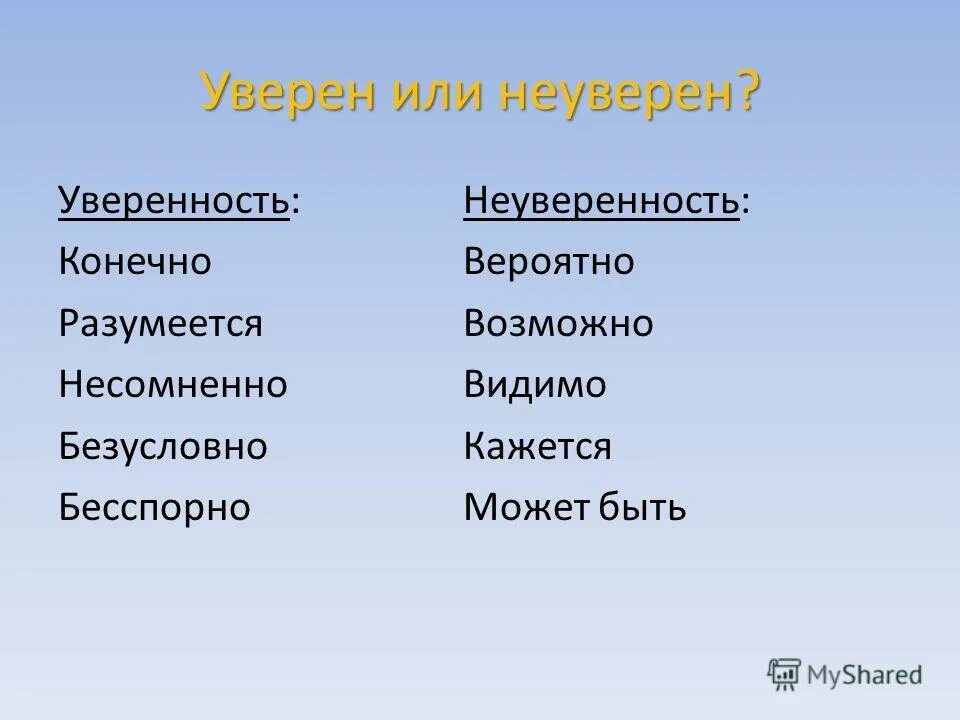 Уверен или неуверен?

Уверенность:
Конечно
Разумеется
Несомненно
Безусловно
Бесспорно

Неуверенность:
Вероятно
Возможно
Видимо
Кажется
Может быть

MyShared